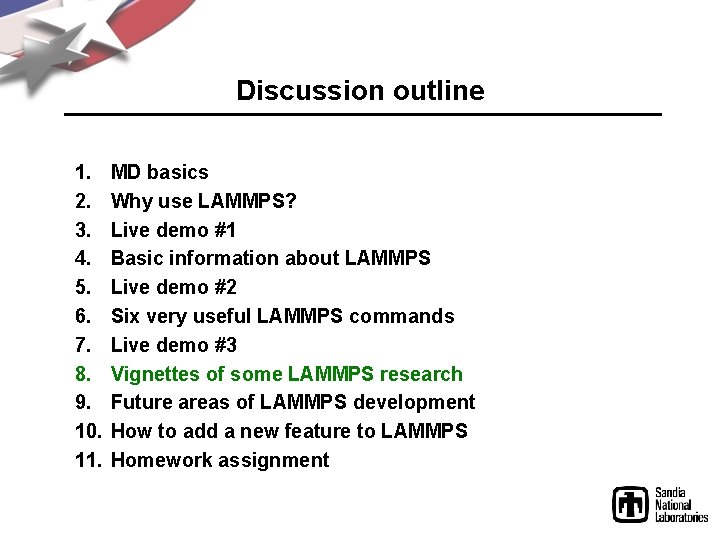 Discussion outline

1. MD basics
2. Why use LAMMPS?
3. Live demo #1
4. Basic information about LAMMPS
5. Live demo #2
6. Six very useful LAMMPS commands
7. Live demo #3
8. Vignettes of some LAMMPS research
9. Future areas of LAMMPS development
10. How to add a new feature to LAMMPS
11. Homework assignment

Sandia
National
Laboratories